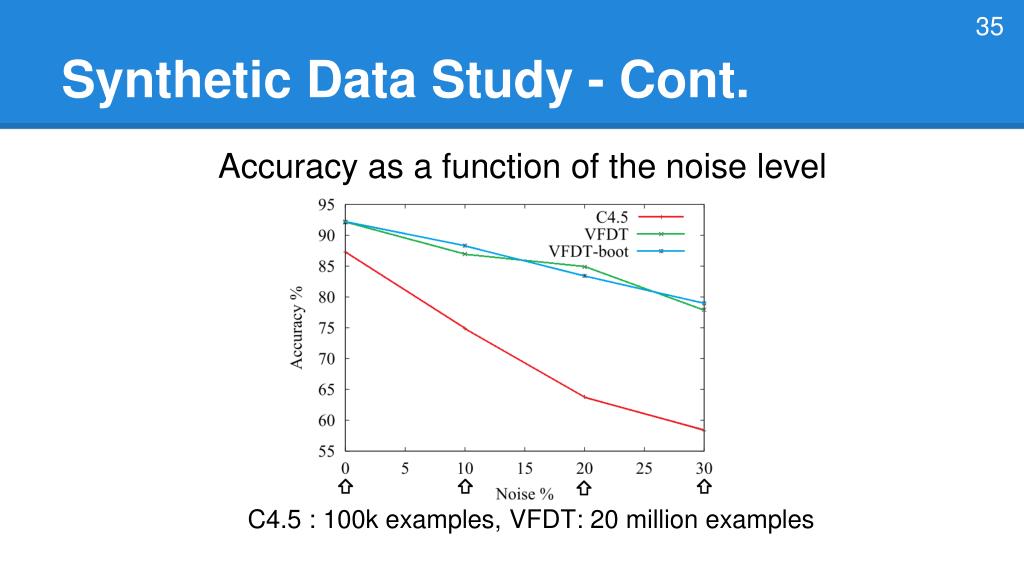 35

Synthetic Data Study - Cont.

Accuracy as a function of the noise level

95
90
85
80
75
70
65
60
55

Accuracy %

C4.5
VFDT
VFDT-boot

0 5 10 15 20 25 30

Noise %

C4.5 : 100k examples, VFDT: 20 million examples